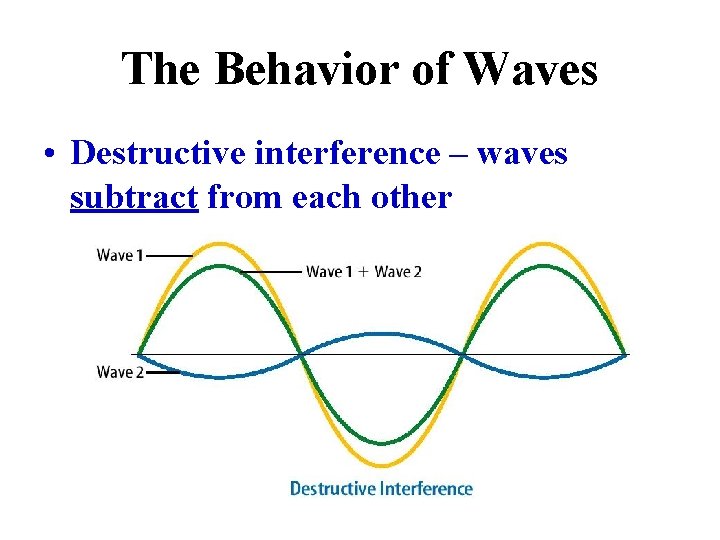 The Behavior of Waves

• Destructive interference – waves subtract from each other

Wave 1

Wave 1 + Wave 2

Wave 2

Destructive Interference